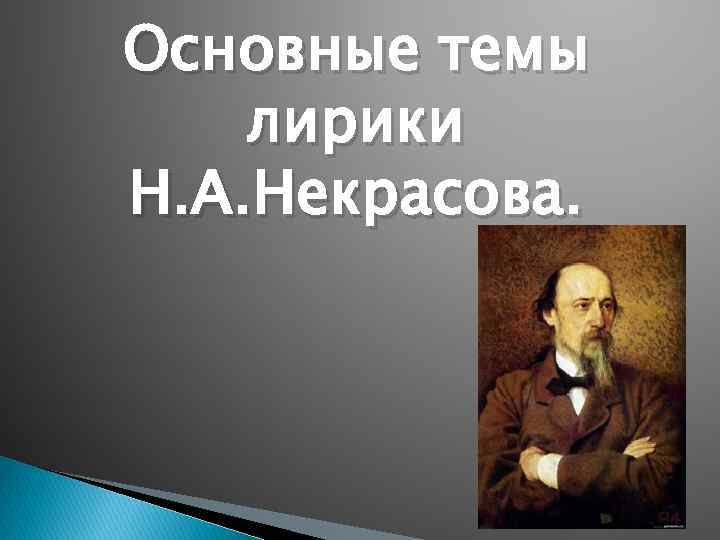 Основные темы лирики Н.А.Некрасова.